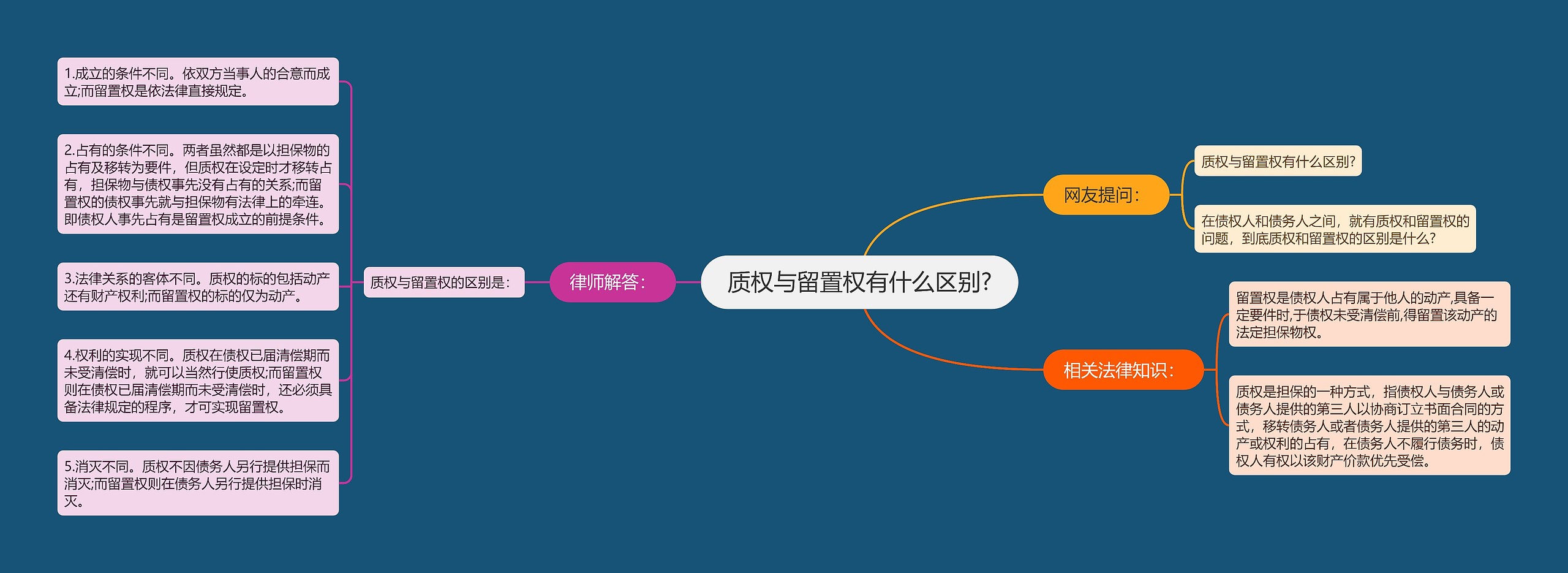 质权与留置权有什么区别?

网友提问:

质权与留置权有什么区别?

在债权人和债务人之间，就有质权和留置权的问题，到底质权和留置权的区别是什么?

相关法律知识:

留置权是债权人占有属于他人的动产,具备一定要件时,于债权未受清偿前,得留置该动产的法定担保物权。

质权是担保的一种方式，指债权人与债务人或债务人提供的第三人以协商订立书面合同的方式，移转债务人或者债务人提供的第三人的动产或权利的占有，在债务人不履行债务时，债权人有权以该财产价款优先受偿。

律师解答:

质权与留置权的区别是:

1.成立的条件不同。依双方当事人的合意而成立;而留置权是依法律直接规定。

2.占有的条件不同。两者虽然都是以担保物的占有及移转为要件，但质权在设定时才移转占有，担保物与债权事先没有占有的关系;而留置权的债权事先就与担保物有法律上的牵连。即债权人事先占有是留置权成立的前提条件。

3.法律关系的客体不同。质权的标的包括动产还有财产权利;而留置权的标的仅为动产。

4.权利的实现不同。质权在债权已届清偿期而未受清偿时，就可以当然行使质权;而留置权则在债权已届清偿期而未受清偿时，还必须具备法律规定的程序，才可实现留置权。

5.消灭不同。质权不因债务人另行提供担保而消灭;而留置权则在债务人另行提供担保时消灭。